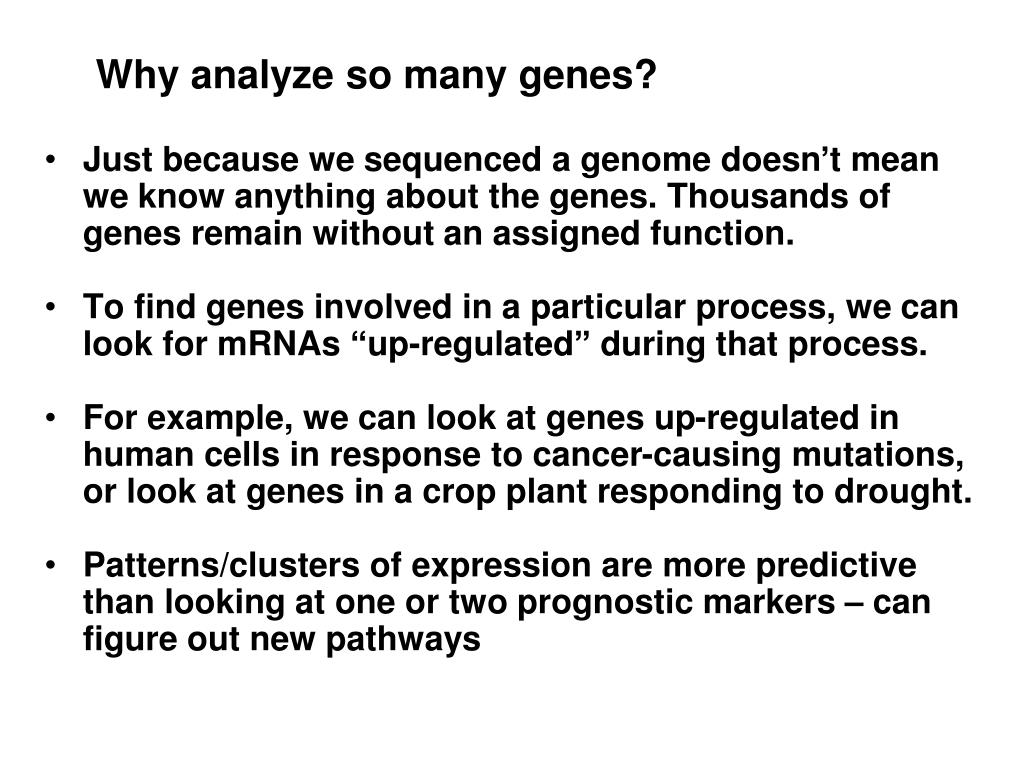 Why analyze so many genes?

• Just because we sequenced a genome doesn’t mean we know anything about the genes. Thousands of genes remain without an assigned function.

• To find genes involved in a particular process, we can look for mRNAs “up-regulated” during that process.

• For example, we can look at genes up-regulated in human cells in response to cancer-causing mutations, or look at genes in a crop plant responding to drought.

• Patterns/clusters of expression are more predictive than looking at one or two prognostic markers – can figure out new pathways